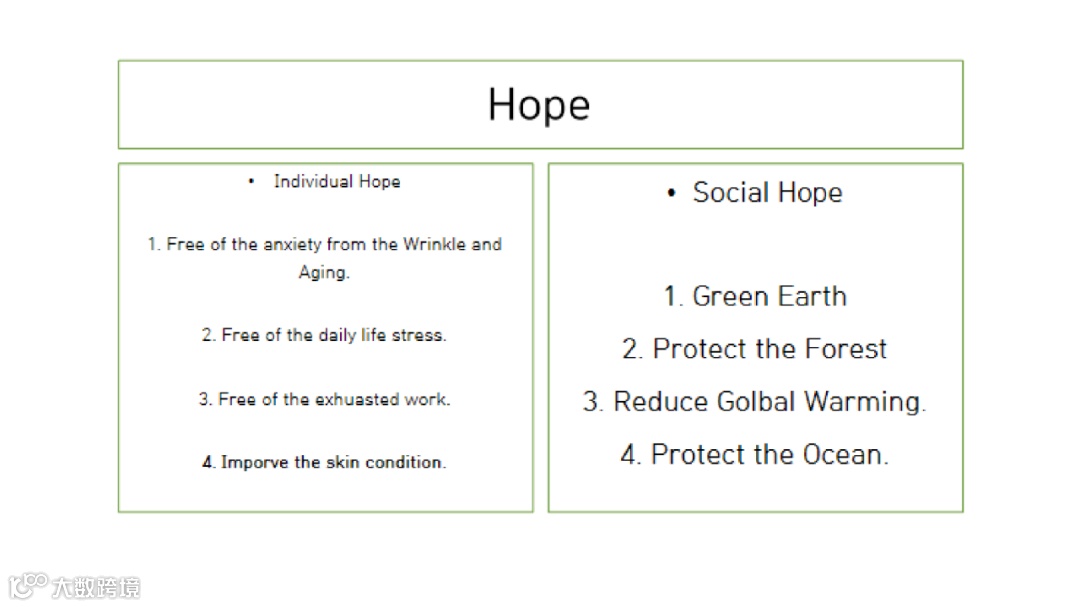 Hope

• Individual Hope

1. Free of the anxiety from the Wrinkle and Aging.

2. Free of the daily life stress.

3. Free of the exhuasted work.

4. Imporve the skin condition.

• Social Hope

1. Green Earth
2. Protect the Forest
3. Reduce Golbal Warming.
4. Protect the Ocean.

大数跨境